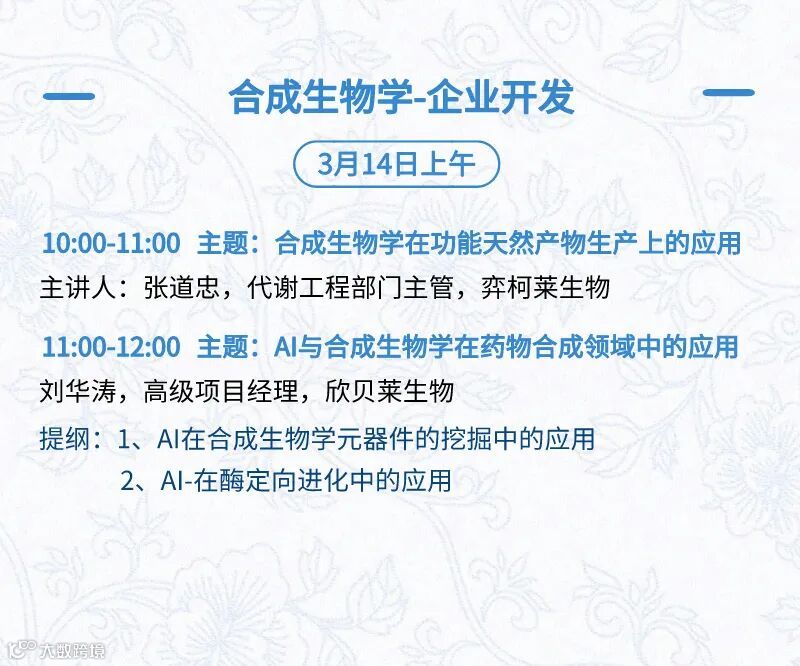 合成生物学-企业开发

3月14日上午

10:00-11:00 主题：合成生物学在功能天然产物生产上的应用
主讲人：张道忠，代谢工程部门主管，弈柯莱生物

11:00-12:00 主题：AI与合成生物学在药物合成领域中的应用
刘华涛，高级项目经理，欣贝莱生物

提纲：1、AI在合成生物学元器件的挖掘中的应用
2、AI-在酶定向进化中的应用

大数跨境